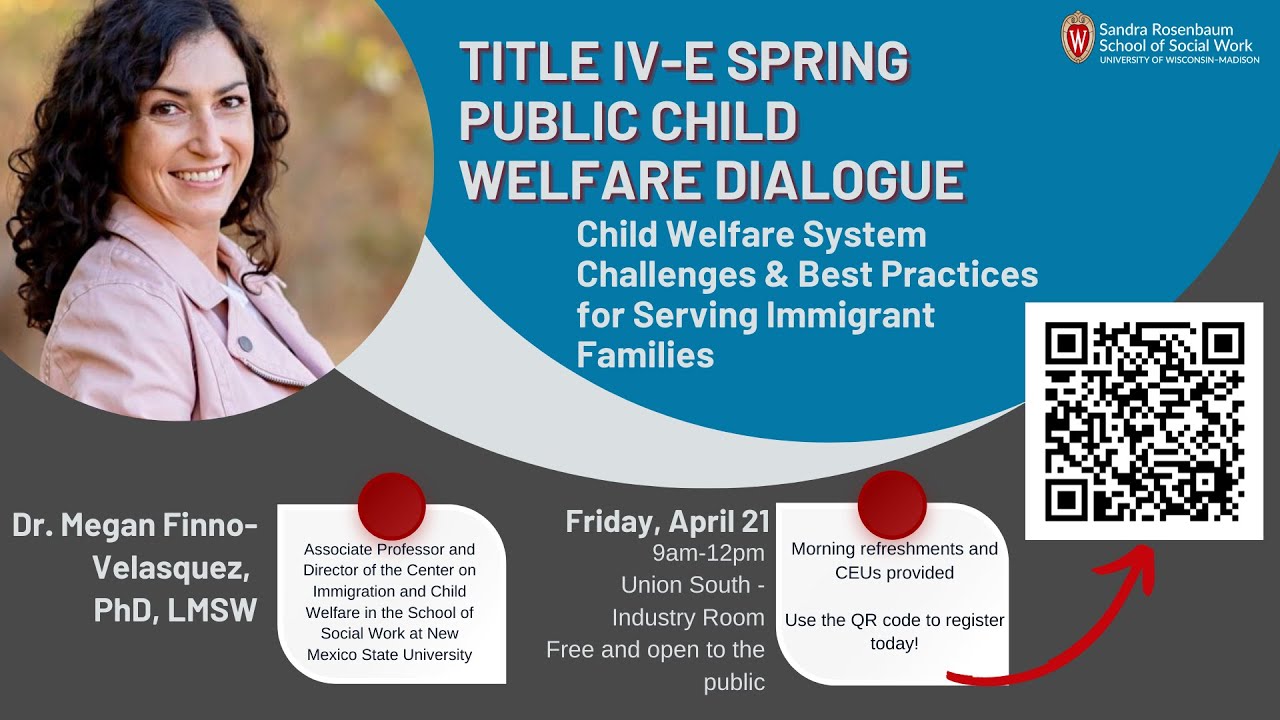 Sandra Rosenbaum School of Social Work
UNIVERSITY OF WISCONSIN–MADISON

TITLE IV-E SPRING PUBLIC CHILD WELFARE DIALOGUE

Child Welfare System Challenges & Best Practices for Serving Immigrant Families

Dr. Megan Finno-Velasquez, PhD, LMSW

Associate Professor and Director of the Center on Immigration and Child Welfare in the School of Social Work at New Mexico State University

Friday, April 21
9am-12pm
Union South - Industry Room
Free and open to the public

Morning refreshments and CEUs provided

Use the QR code to register today!